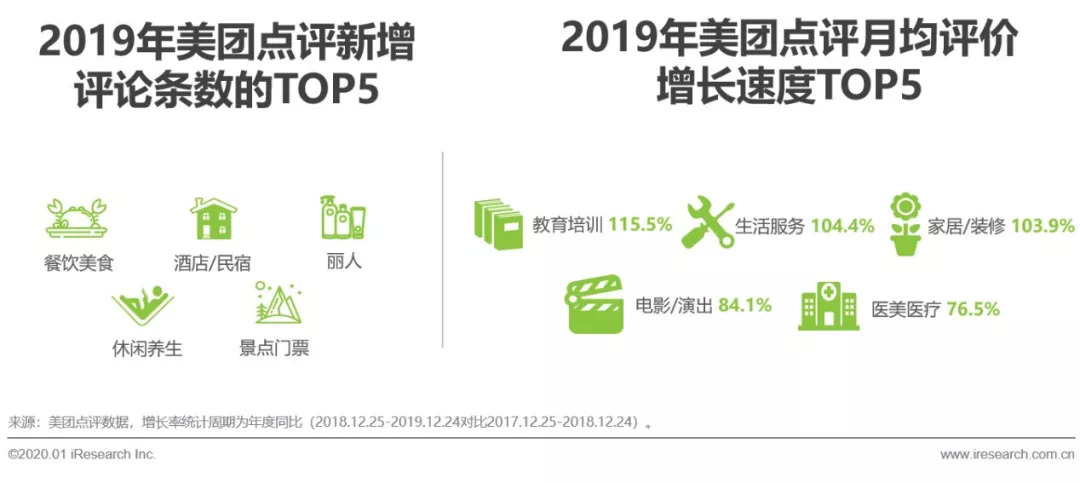 2019年美团点评新增评论条数的TOP5

餐饮美食
酒店/民宿
丽人
休闲养生
景点门票

2019年美团点评月均评价增长速度TOP5

教育培训 115.5%
生活服务 104.4%
家居/装修 103.9%
电影/演出 84.1%
医美医疗 76.5%

来源：美团点评数据，增长率统计周期为年度同比（2018.12.25-2019.12.24对比2017.12.25-2018.12.24）。

©2020.01 iResearch Inc.
www.iresearch.com.cn